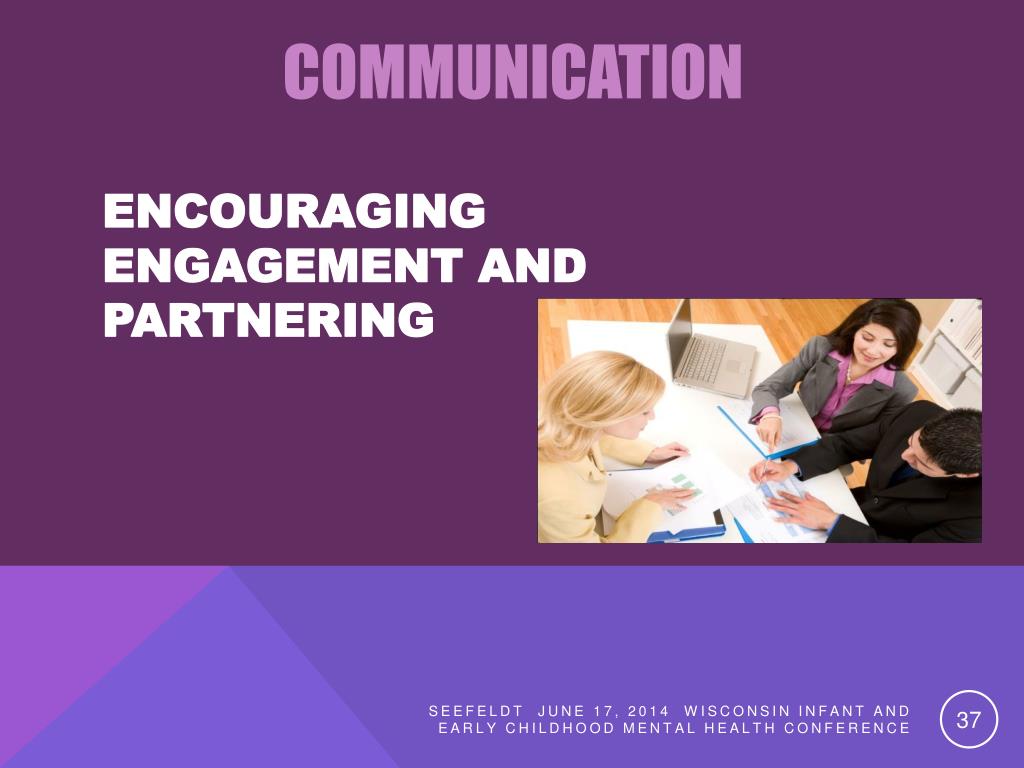 COMMUNICATION

ENCOURAGING ENGAGEMENT AND PARTNERING

SEEFELDT JUNE 17, 2014 WISCONSIN INFANT AND EARLY CHILDHOOD MENTAL HEALTH CONFERENCE

37